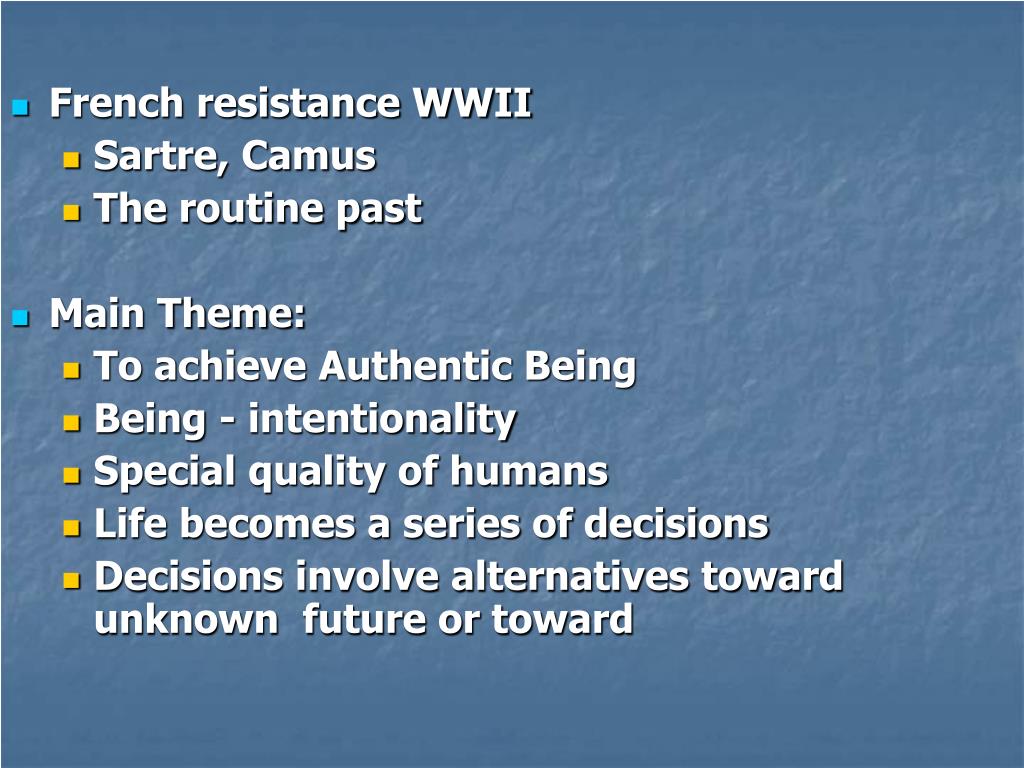 French resistance WWII
Sartre, Camus
The routine past

Main Theme:
To achieve Authentic Being
Being - intentionality
Special quality of humans
Life becomes a series of decisions
Decisions involve alternatives toward unknown future or toward